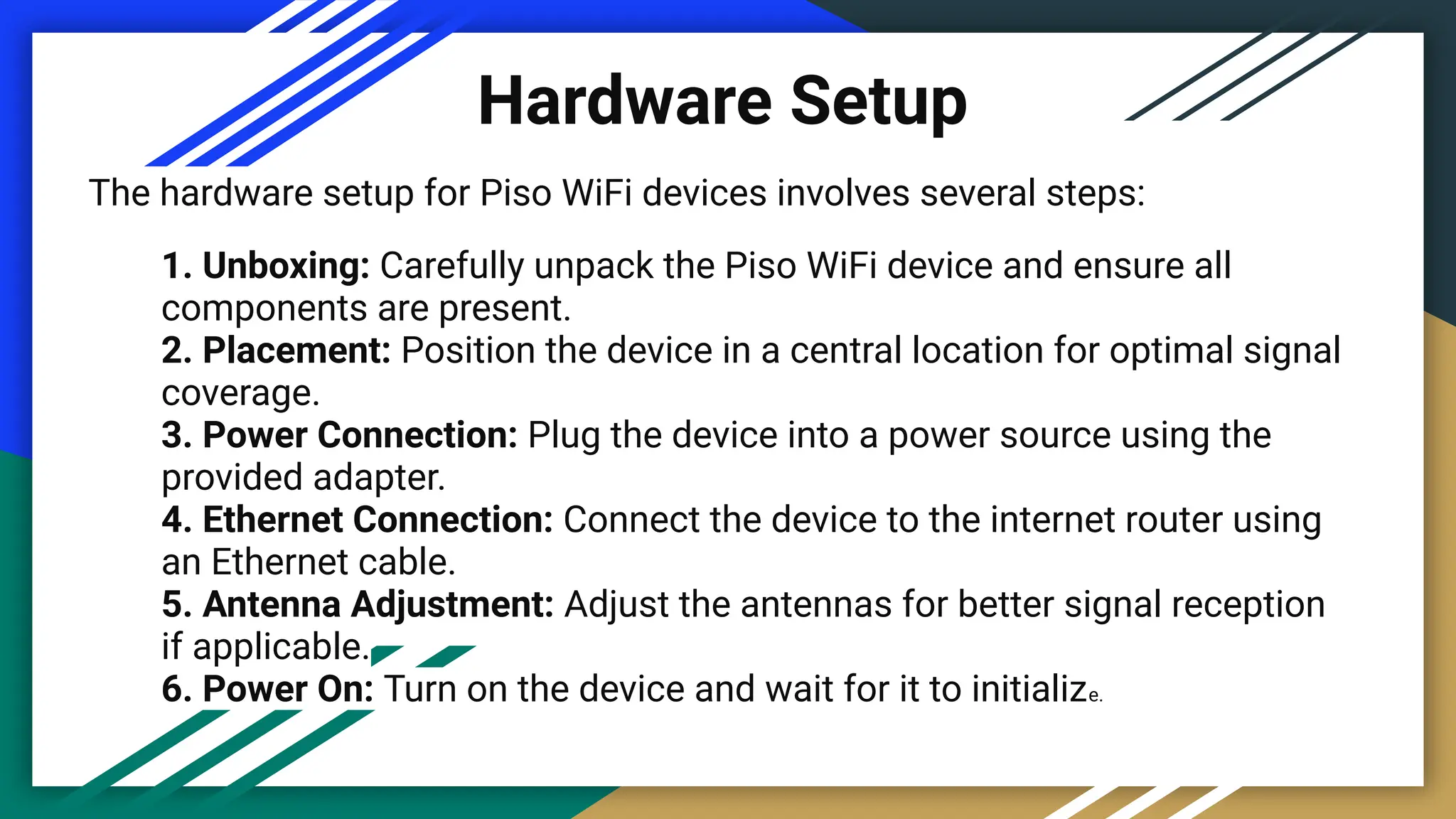 Hardware Setup

The hardware setup for Piso WiFi devices involves several steps:

1. Unboxing: Carefully unpack the Piso WiFi device and ensure all components are present.
2. Placement: Position the device in a central location for optimal signal coverage.
3. Power Connection: Plug the device into a power source using the provided adapter.
4. Ethernet Connection: Connect the device to the internet router using an Ethernet cable.
5. Antenna Adjustment: Adjust the antennas for better signal reception if applicable.
6. Power On: Turn on the device and wait for it to initialize.